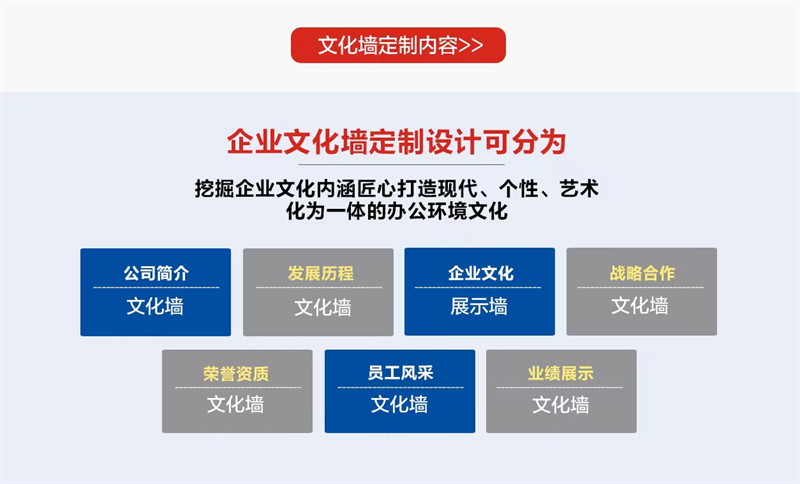 文化墙定制内容>>

企业文化墙定制设计可分为

挖掘企业文化内涵匠心打造现代、个性、艺术化为一体的办公环境文化

公司简介
文化墙

发展历程
文化墙

企业文化
展示墙

战略合作
文化墙

荣誉资质
文化墙

员工风采
文化墙

业绩展示
文化墙